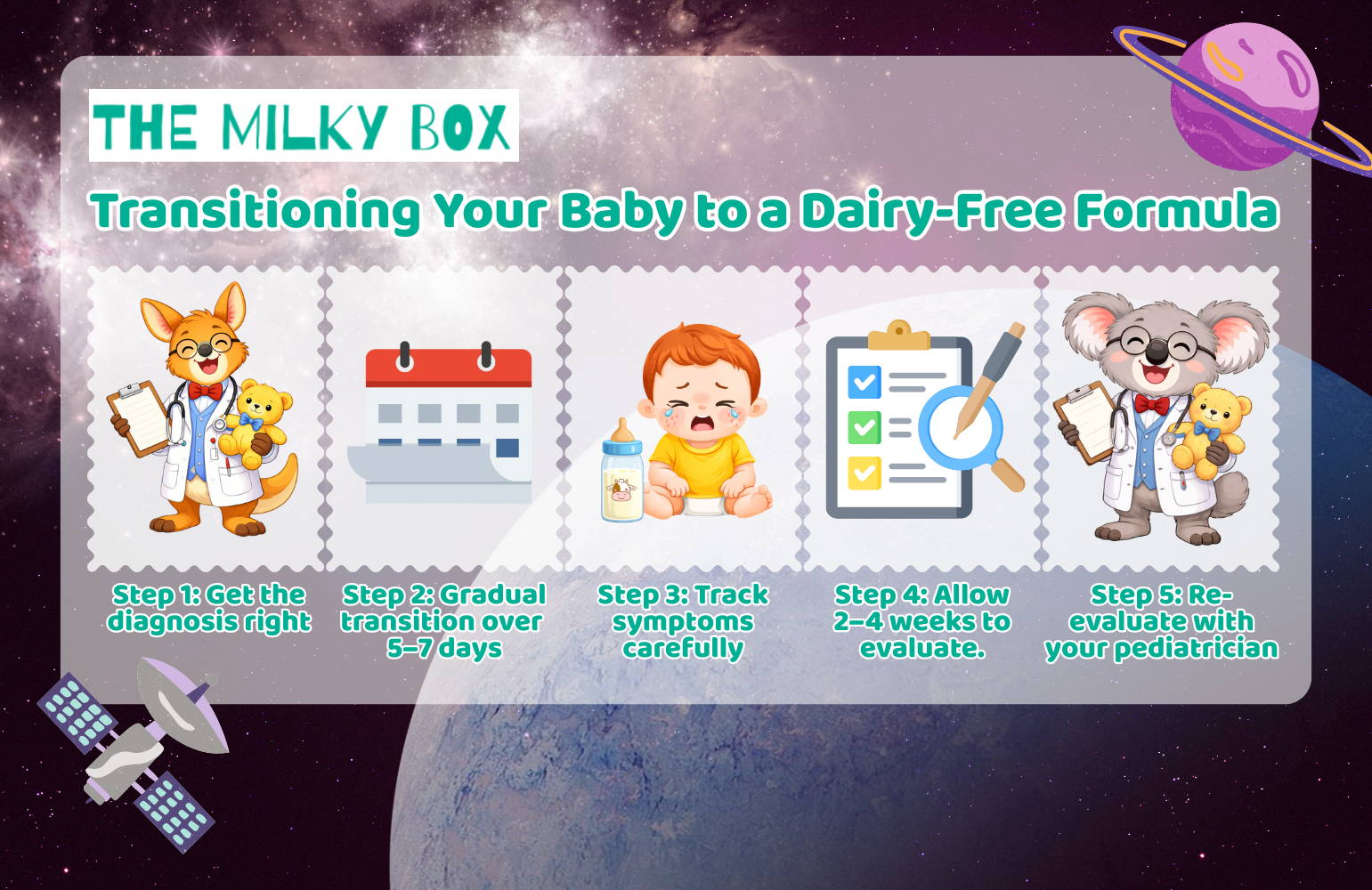 THE MILKY BOX

Transitioning Your Baby to a Dairy-Free Formula

Step 1: Get the diagnosis right

Step 2: Gradual transition over 5–7 days

Step 3: Track symptoms carefully

Step 4: Allow 2–4 weeks to evaluate.

Step 5: Re-evaluate with your pediatrician